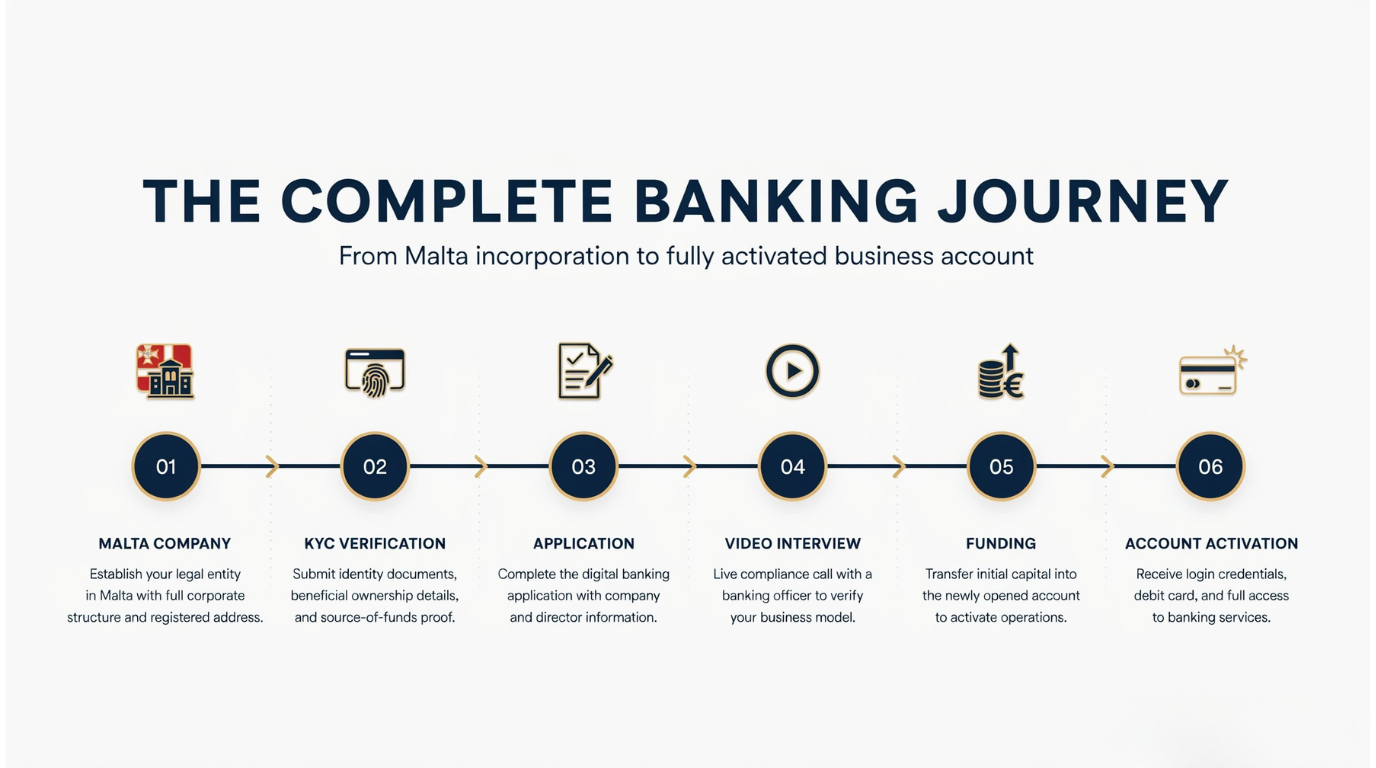 THE COMPLETE BANKING JOURNEY

From Malta incorporation to fully activated business account

01

MALTA COMPANY

Establish your legal entity in Malta with full corporate structure and registered address.

02

KYC VERIFICATION

Submit identity documents, beneficial ownership details, and source-of-funds proof.

03

APPLICATION

Complete the digital banking application with company and director information.

04

VIDEO INTERVIEW

Live compliance call with a banking officer to verify your business model.

05

FUNDING

Transfer initial capital into the newly opened account to activate operations.

06

ACCOUNT ACTIVATION

Receive login credentials, debit card, and full access to banking services.